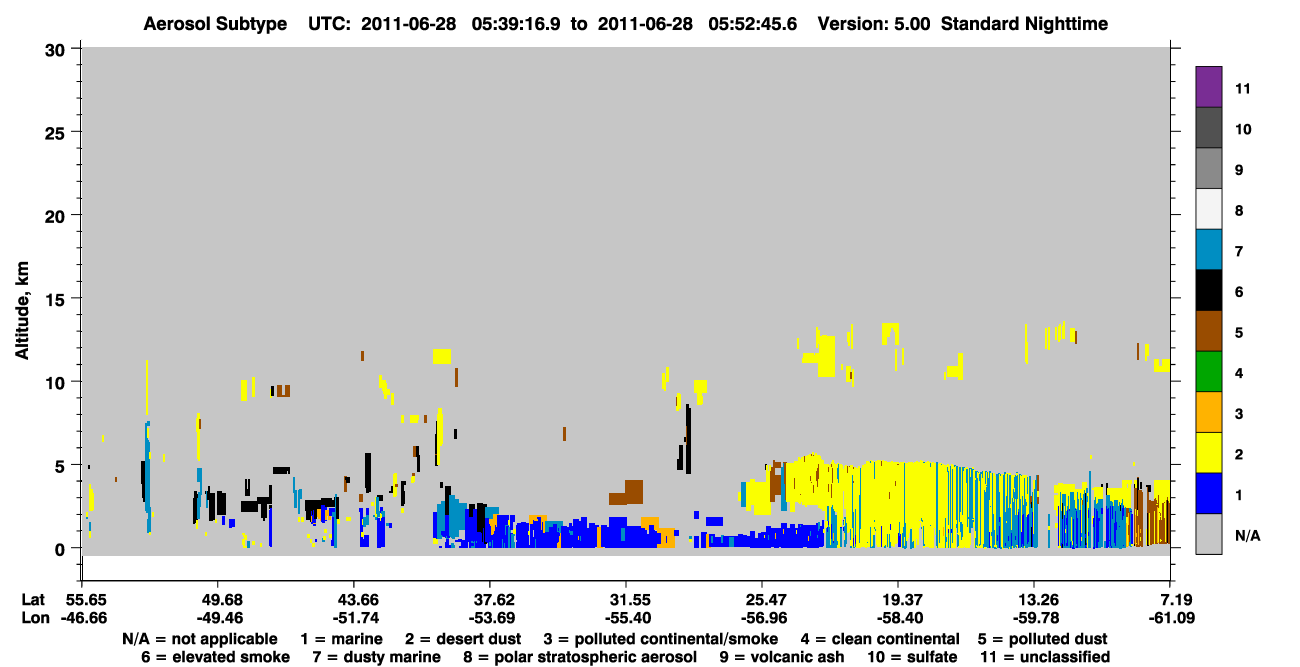 Aerosol Subtype UTC: 2011-06-28 05:39:16.9 to 2011-06-28 05:52:45.6 Version: 5.00 Standard Nighttime

Altitude, km

30
25
20
15
10
5
0

11
10
9
8
7
6
5
4
3
2
1
N/A

| Lat | 55.65 | 49.68 | 43.66 | 37.62 | 31.55 | 25.47 | 19.37 | 13.26 | 7.19 |
|---|---|---|---|---|---|---|---|---|---|
| Lon | -46.66 | -49.46 | -51.74 | -53.69 | -55.40 | -56.96 | -58.40 | -59.78 | -61.09 |

N/A = not applicable 1 = marine 2 = desert dust 3 = polluted continental/smoke 4 = clean continental 5 = polluted dust
6 = elevated smoke 7 = dusty marine 8 = polar stratospheric aerosol 9 = volcanic ash 10 = sulfate 11 = unclassified